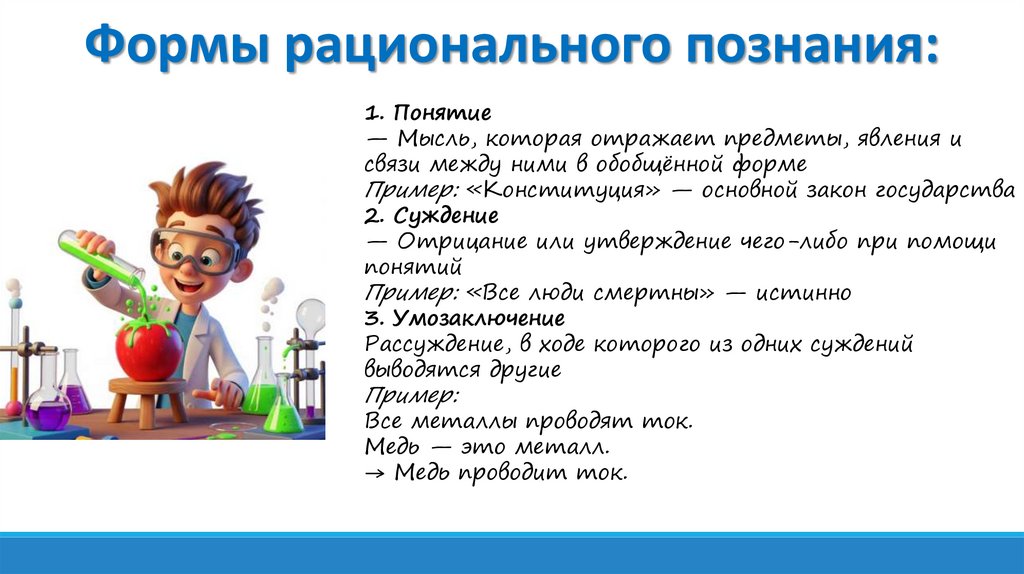 Формы рационального познания:

1. Понятие
— Мысль, которая отражает предметы, явления и связи между ними в обобщённой форме
Пример: «Конституция» — основной закон государства
2. Суждение
— Отрицание или утверждение чего-либо при помощи понятий
Пример: «Все люди смертны» — истинно
3. Умозаключение
Рассуждение, в ходе которого из одних суждений выводятся другие
Пример:
Все металлы проводят ток.
Медь — это металл.
→ Медь проводит ток.